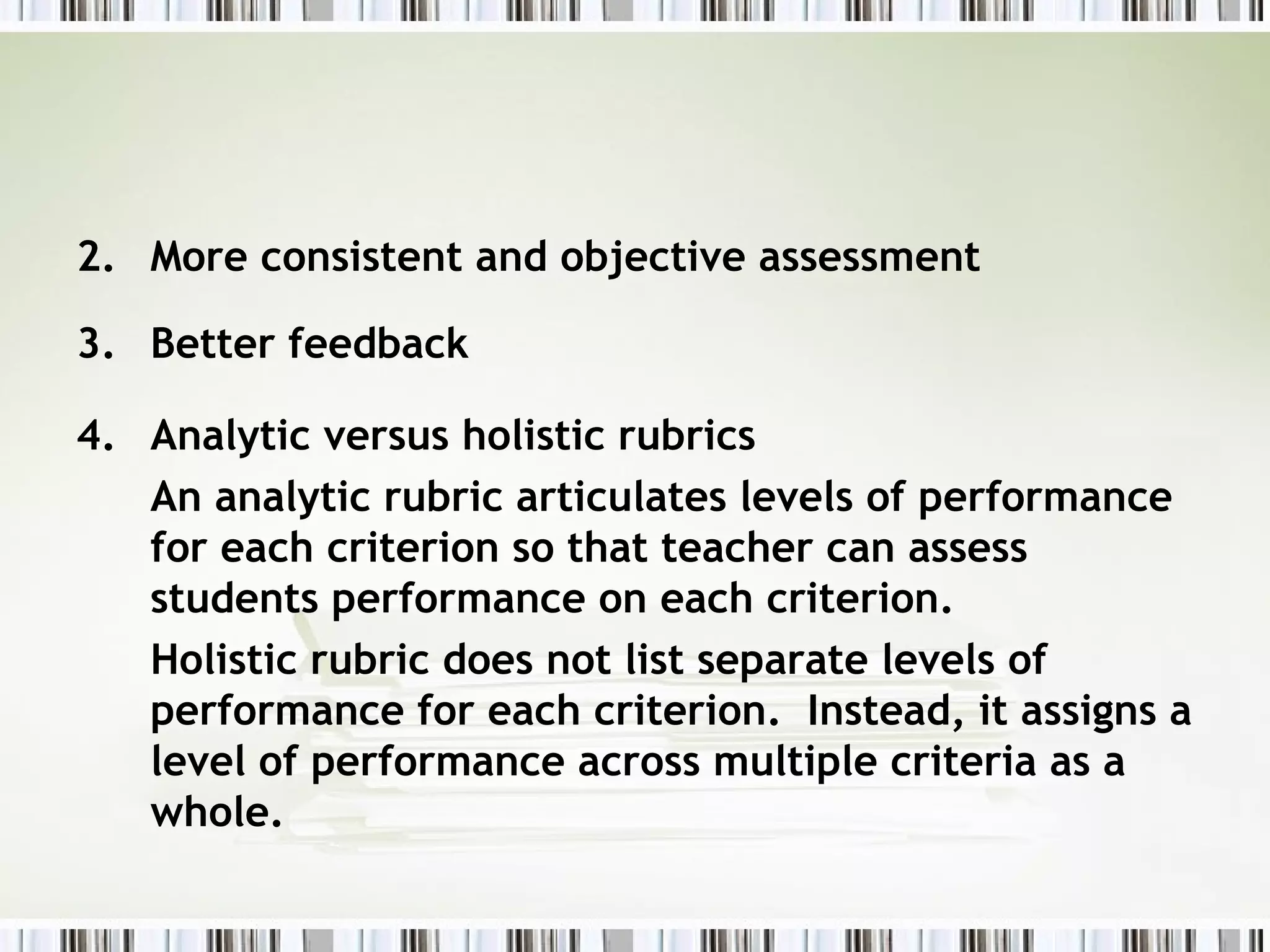 2. More consistent and objective assessment

3. Better feedback

4. Analytic versus holistic rubrics

An analytic rubric articulates levels of performance for each criterion so that teacher can assess students performance on each criterion.

Holistic rubric does not list separate levels of performance for each criterion. Instead, it assigns a level of performance across multiple criteria as a whole.